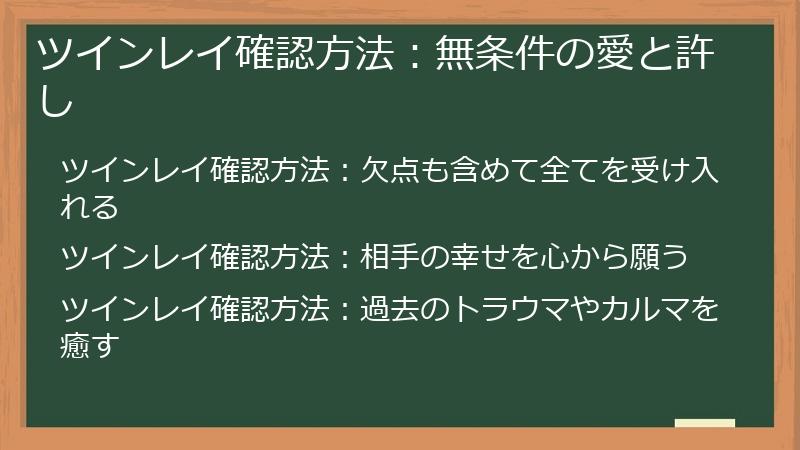 ツインレイ確認方法：無条件の愛と許し

ツインレイ確認方法：欠点も含めて全てを受け入れる

ツインレイ確認方法：相手の幸せを心から願う

ツインレイ確認方法：過去のトラウマやカルマを癒す